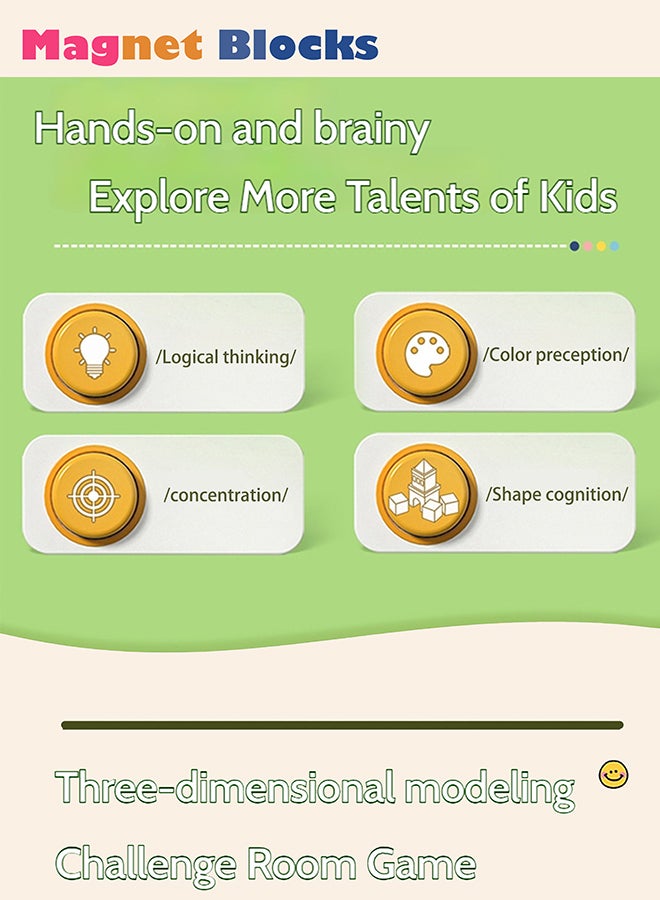 Magnet Blocks

Hands-on and brainy

Explore More Talents of Kids

/Logical thinking/

/Color preception/

/concentration/

/Shape cognition/

Three-dimensional modeling

Challenge Room Game